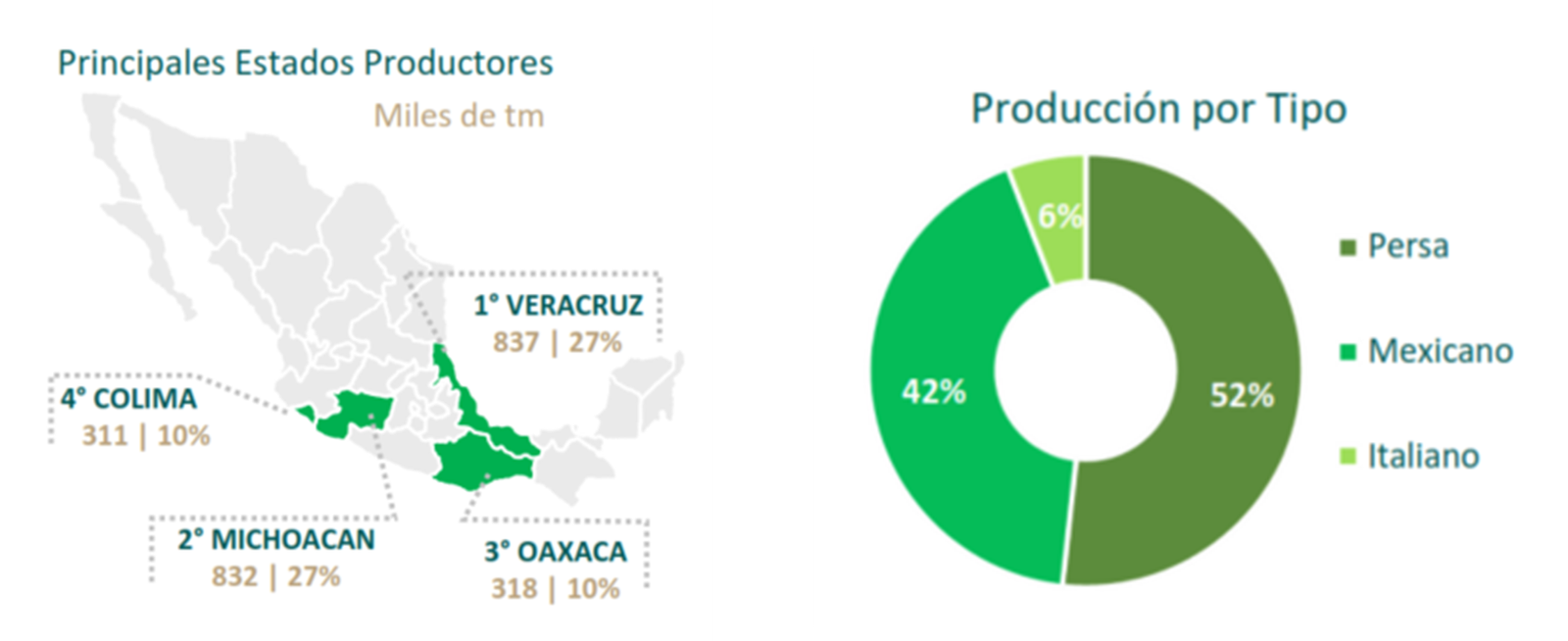 Principales Estados Productores

Miles de tm

1° VERACRUZ
837 | 27%

4° COLIMA
311 | 10%

2° MICHOACAN
832 | 27%

3° OAXACA
318 | 10%

Producción por Tipo

6%

42%

52%

Persa

Mexicano

Italiano